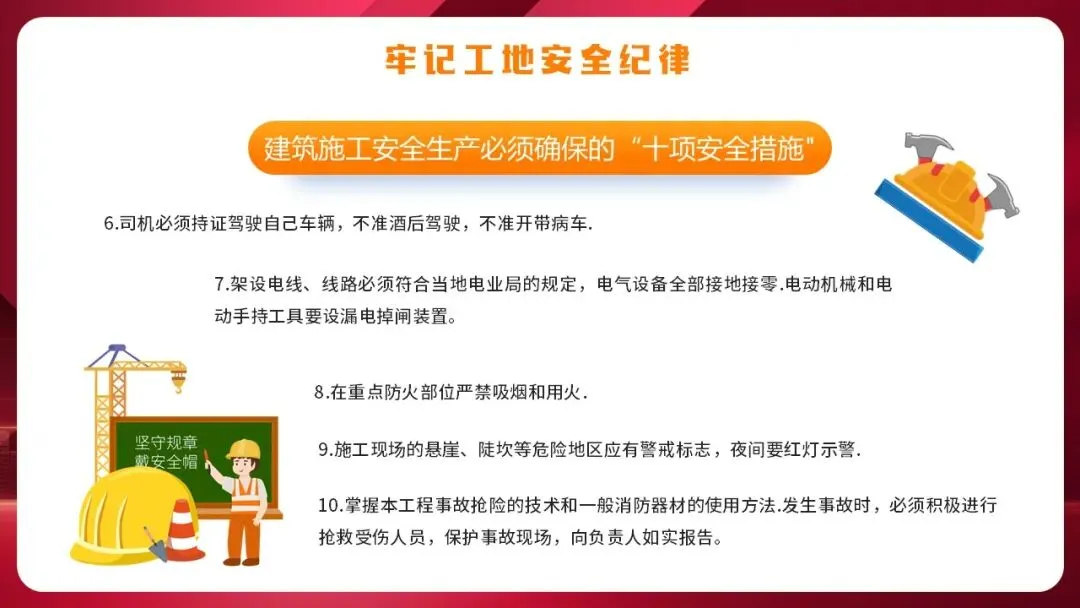 牢记工地安全纪律

建筑施工安全生产必须确保的“十项安全措施”

6.司机必须持证驾驶自己车辆，不准酒后驾驶，不准开带病车.

7.架设电线、线路必须符合当地电业局的规定，电气设备全部接地接零.电动机械和电动手持工具要设漏电掉闸装置。

8.在重点防火部位严禁吸烟和用火.

9.施工现场的悬崖、陡坎等危险地区应有警戒标志，夜间要红灯示警.

10.掌握本工程事故抢险的技术和一般消防器材的使用方法.发生事故时，必须积极进行抢救受伤人员，保护事故现场，向负责人如实报告。

坚守规章
戴安全帽